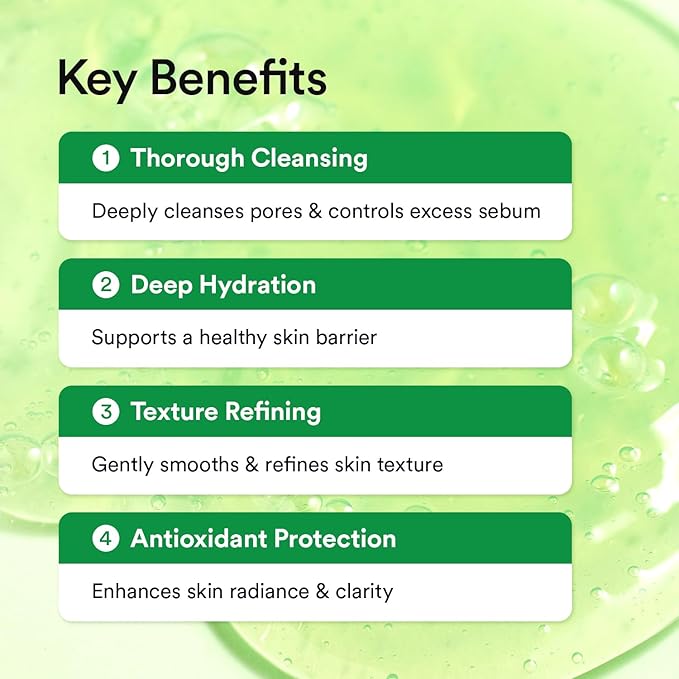 Key Benefits

1 Thorough Cleansing

Deeply cleanses pores & controls excess sebum

2 Deep Hydration

Supports a healthy skin barrier

3 Texture Refining

Gently smooths & refines skin texture

4 Antioxidant Protection

Enhances skin radiance & clarity